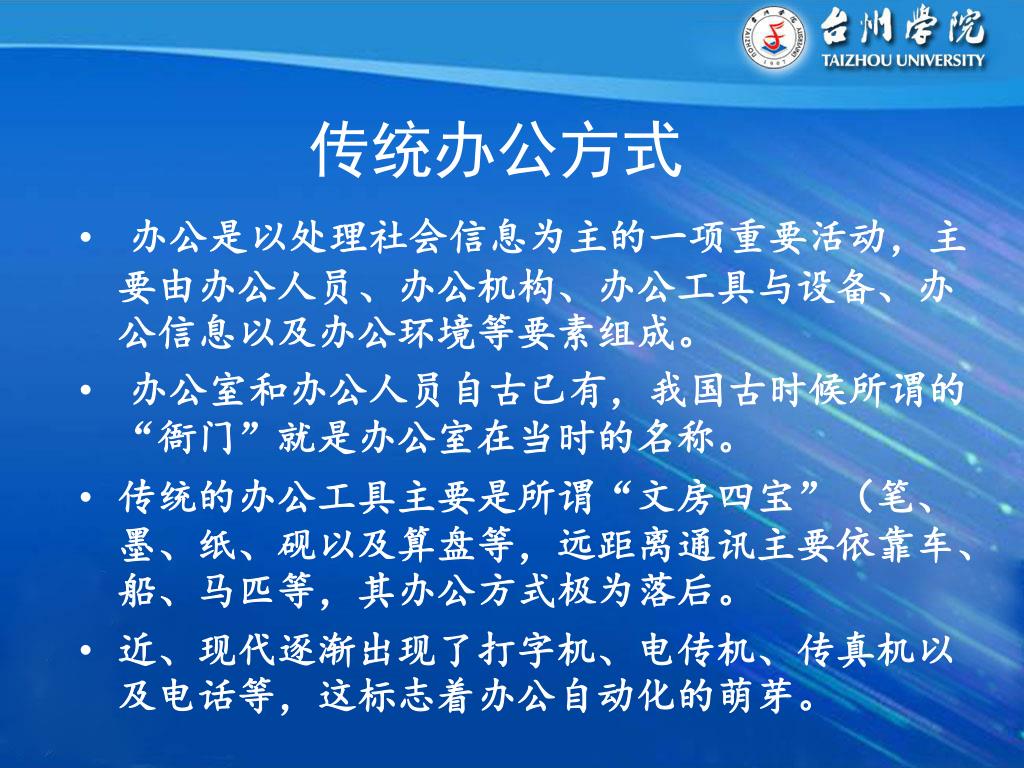 台州学院
TAIZHOU UNIVERSITY

传统办公方式

• 办公是以处理社会信息为主的一项重要活动，主要由办公人员、办公机构、办公工具与设备、办公信息以及办公环境等要素组成。

• 办公室和办公人员自古已有，我国古时候所谓的“衙门”就是办公室在当时的名称。

• 传统的办公工具主要是所谓“文房四宝”（笔、墨、纸、砚以及算盘等，远距离通讯主要依靠车、船、马匹等，其办公方式极为落后。

• 近、现代逐渐出现了打字机、电传机、传真机以及电话等，这标志着办公自动化的萌芽。